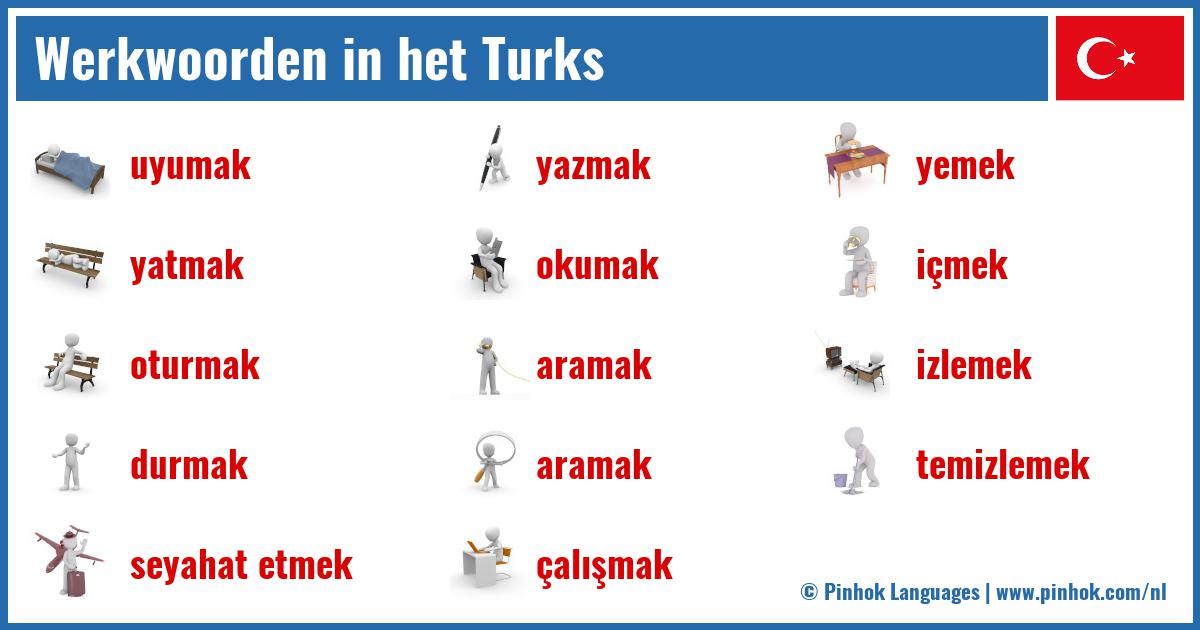 Werkwoorden in het Turks

uyumak

yatmak

oturmak

durmak

seyahat etmek

yazmak

okumak

aramak

aramak

çalışmak

yemek

içmek

izlemek

temizlemek

© Pinhok Languages | www.pinhok.com/nl